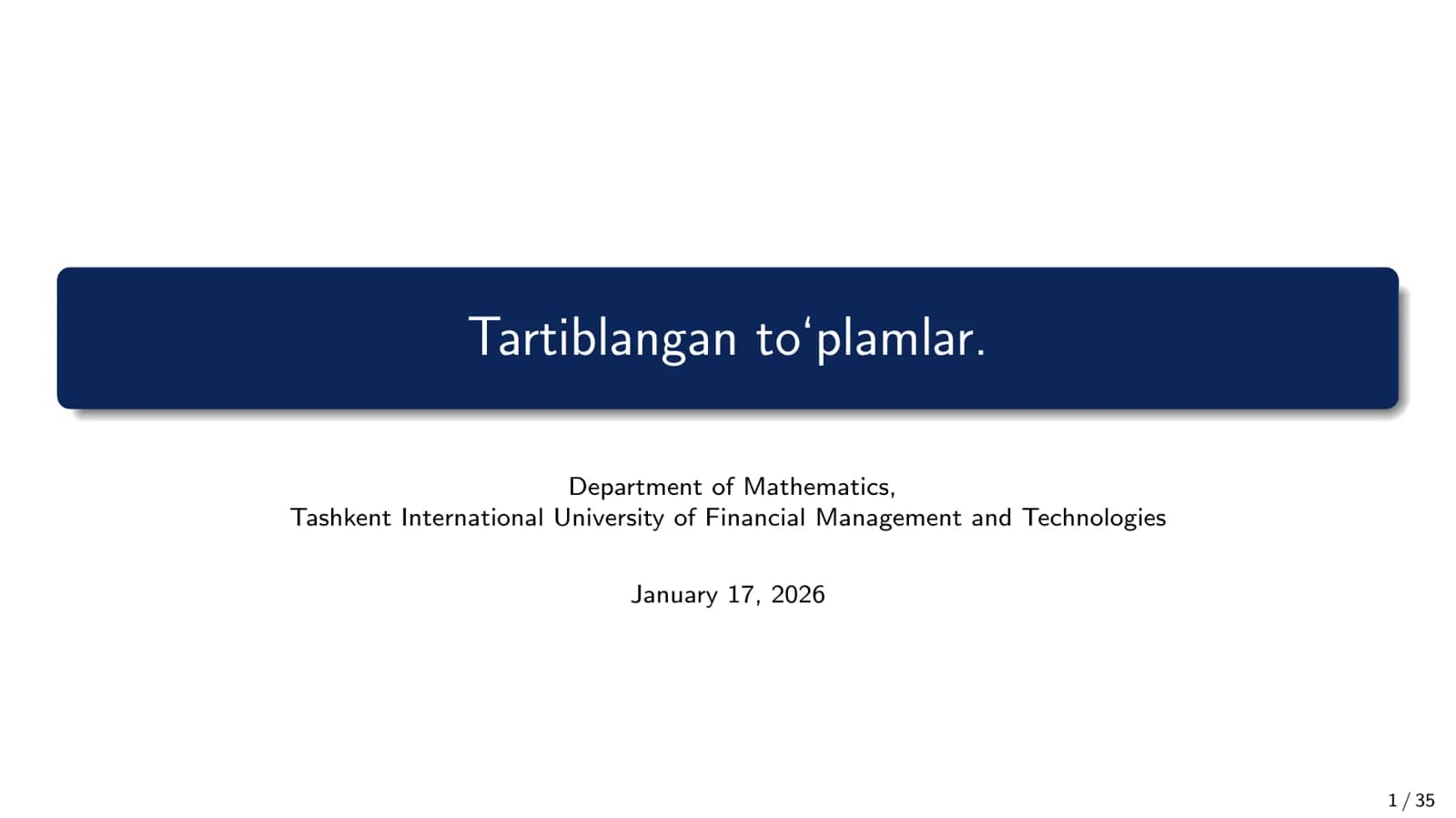 Tartiblangan to‘plamlar.

Department of Mathematics,
Tashkent International University of Financial Management and Technologies

January 17, 2026

1 / 35